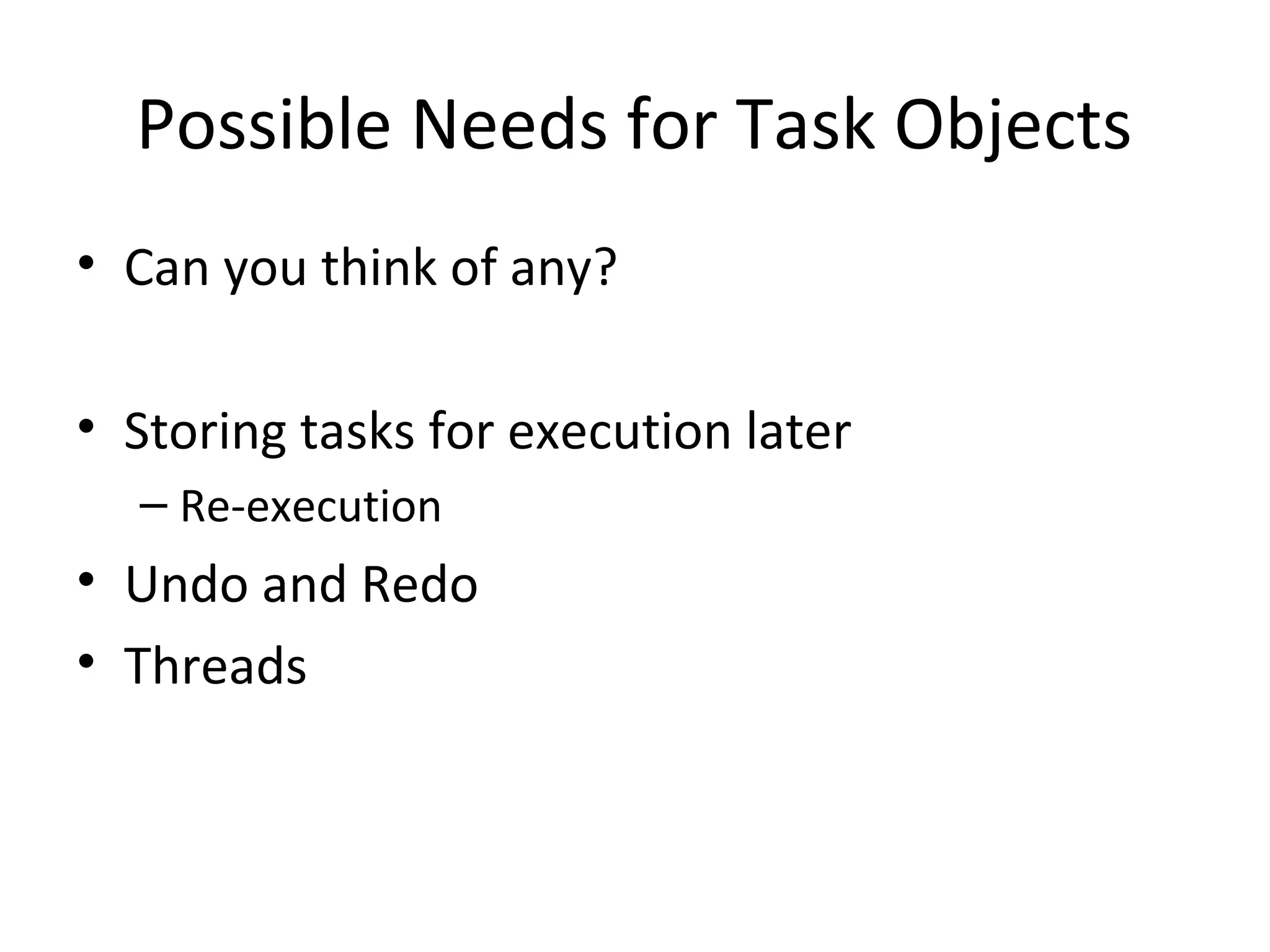 Possible Needs for Task Objects

• Can you think of any?

• Storing tasks for execution later
– Re-execution
• Undo and Redo
• Threads